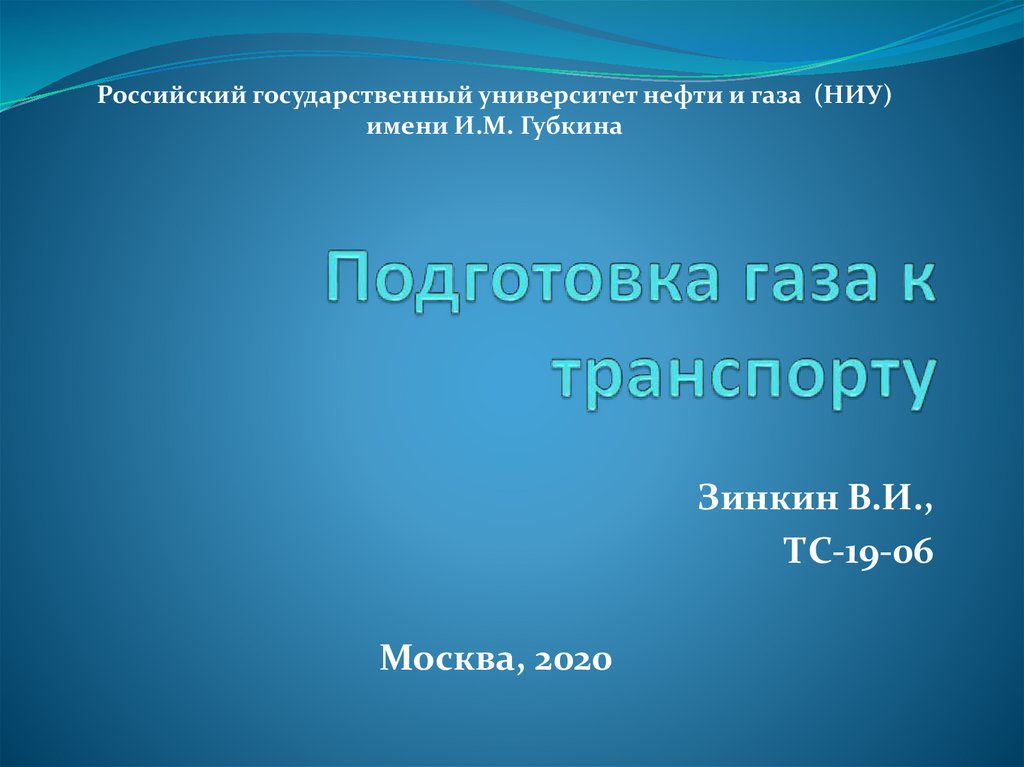 Российский государственный университет нефти и газа (НИУ) имени И.М. Губкина

Подготовка газа к транспорту

Зинкин В.И.,
ТС-19-06

Москва, 2020